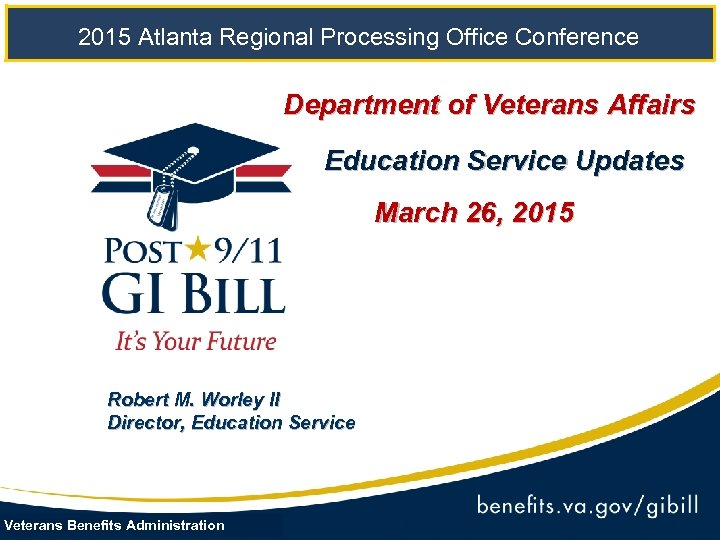 2015 Atlanta Regional Processing Office Conference

Department of Veterans Affairs

Education Service Updates

March 26, 2015

POST★9/11
GI BILL
It's Your Future

Robert M. Worley II
Director, Education Service

benefits.va.gov/gibill

Veterans Benefits Administration